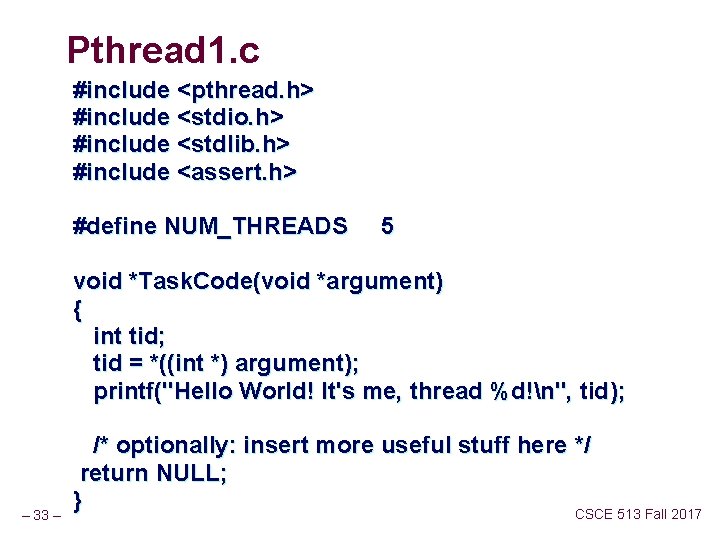 Pthread1.c

#include <pthread.h>
#include <stdio.h>
#include <stdlib.h>
#include <assert.h>

#define NUM_THREADS 5

void *TaskCode(void *argument)
{
int tid;
tid = *((int *) argument);
printf("Hello World! It's me, thread %d!\n", tid);

/* optionally: insert more useful stuff here */
return NULL;
}

– 33 –

CSCE 513 Fall 2017